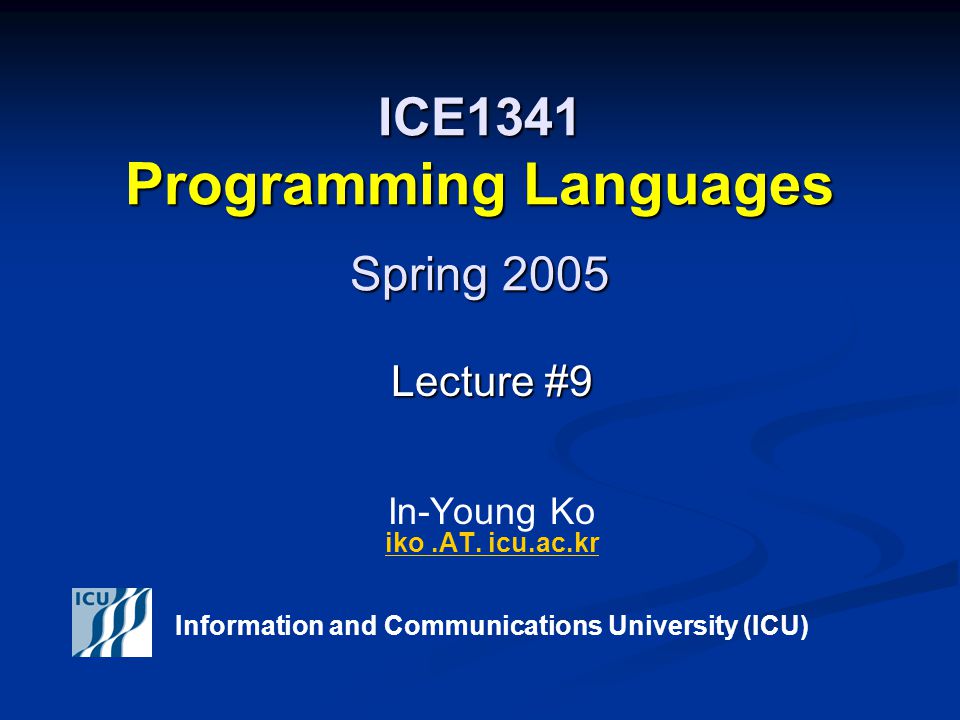 ICE1341
Programming Languages

Spring 2005

Lecture #9

In-Young Ko
iko .AT. icu.ac.kr

ICU

Information and Communications University (ICU)